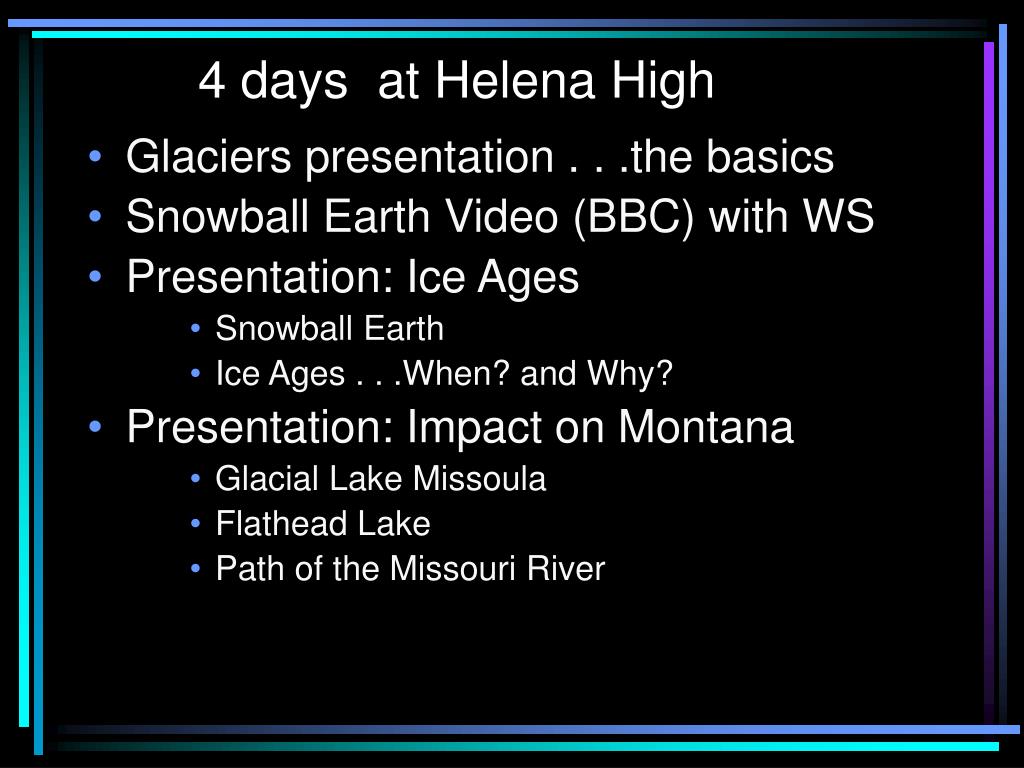 4 days  at Helena High

• Glaciers presentation . . .the basics
• Snowball Earth Video (BBC) with WS
• Presentation: Ice Ages
  • Snowball Earth
  • Ice Ages . . .When? and Why?
• Presentation: Impact on Montana
  • Glacial Lake Missoula
  • Flathead Lake
  • Path of the Missouri River